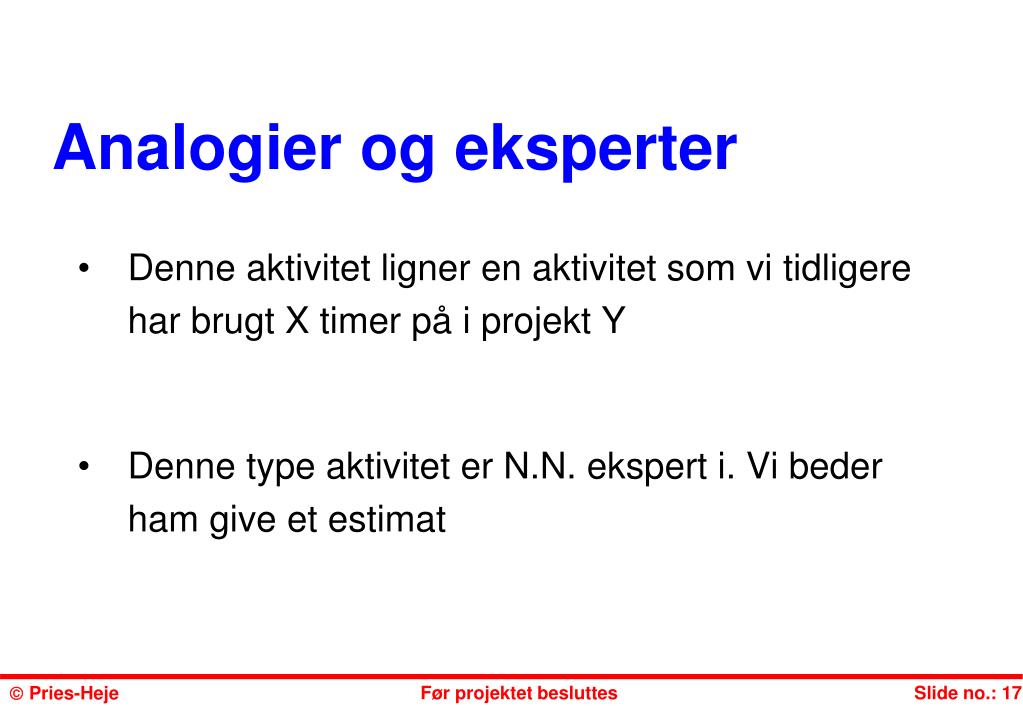 Analogier og eksperter

• Denne aktivitet ligner en aktivitet som vi tidligere har brugt X timer på i projekt Y

• Denne type aktivitet er N.N. ekspert i. Vi beder ham give et estimat

© Pries-Heje
Før projektet besluttes
Slide no.: 17